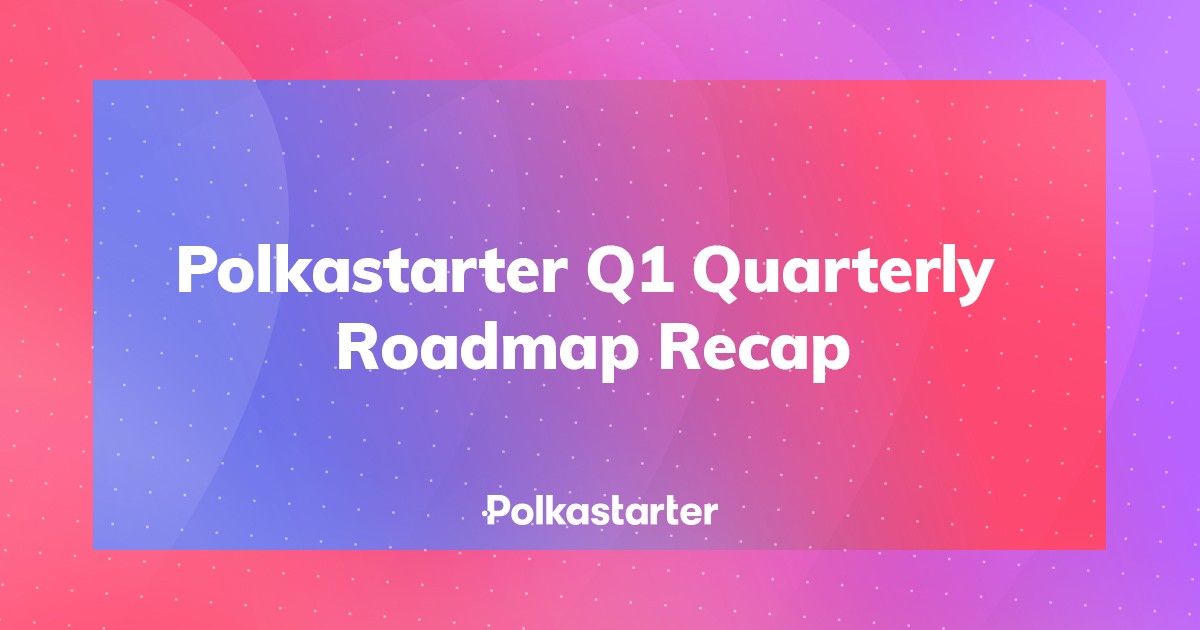 Polkastarter Q1 Quarterly Roadmap Recap

Polkastarter